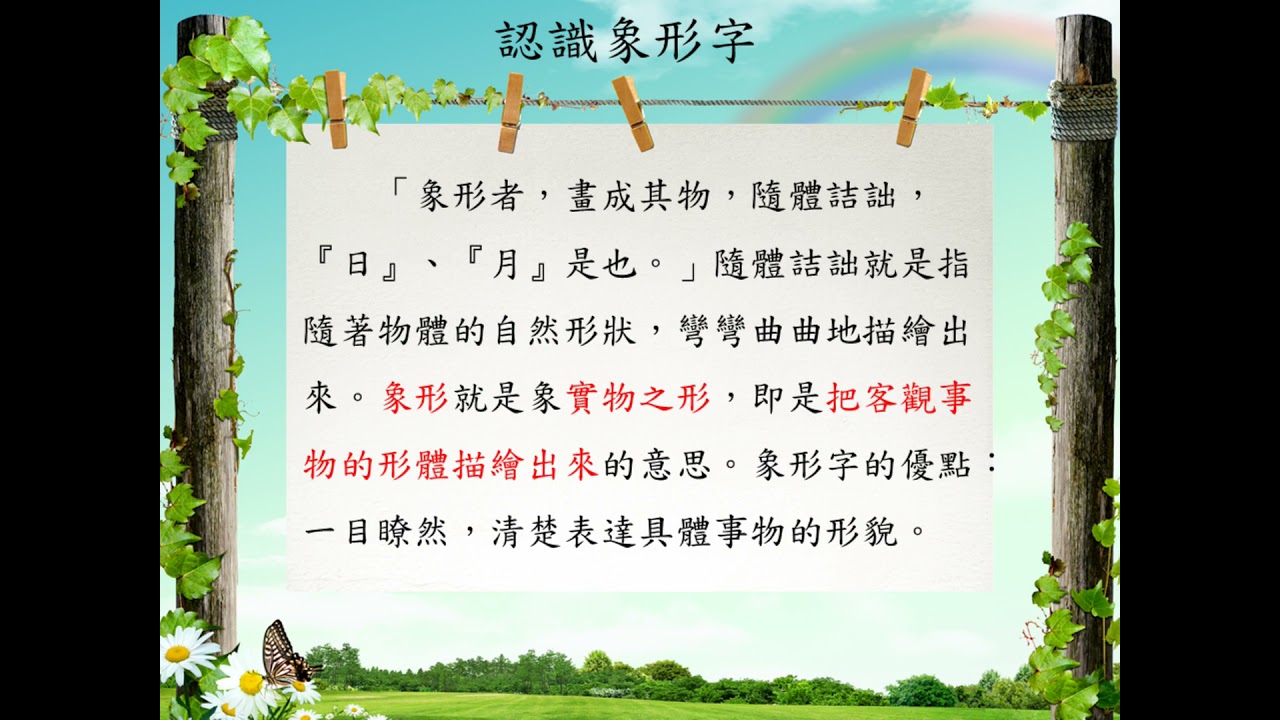 認識象形字

「象形者，畫成其物，隨體詰詘，『日』、『月』是也。」隨體詰詘就是指隨著物體的自然形狀，彎彎曲曲地描繪出來。象形就是象實物之形，即是把客觀事物的形體描繪出來的意思。象形字的優點：一目瞭然，清楚表達具體事物的形貌。